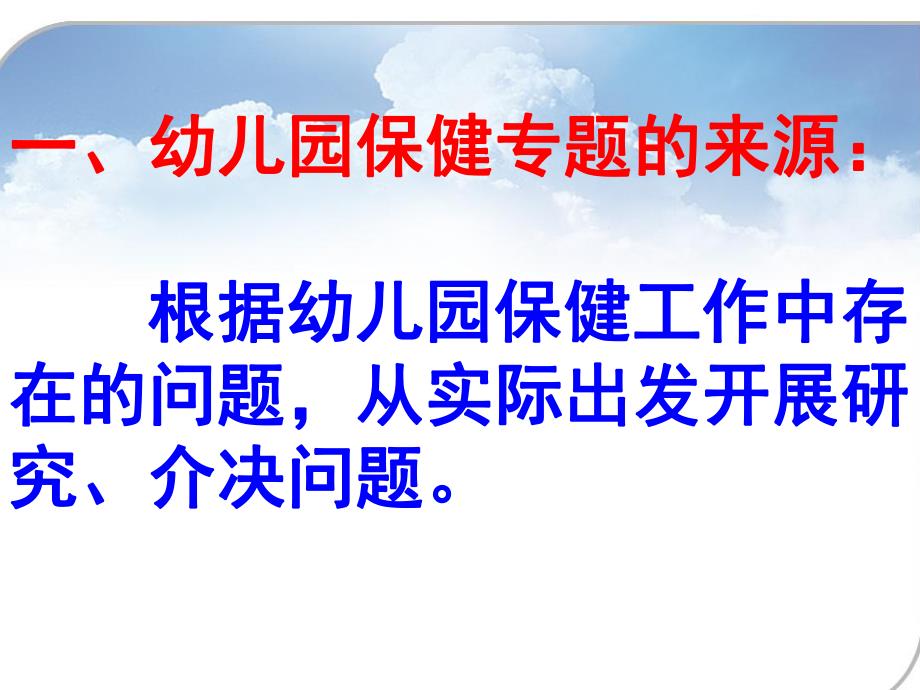 一、幼儿园保健专题的来源：

根据幼儿园保健工作中存在的问题，从实际出发开展研究、介决问题。